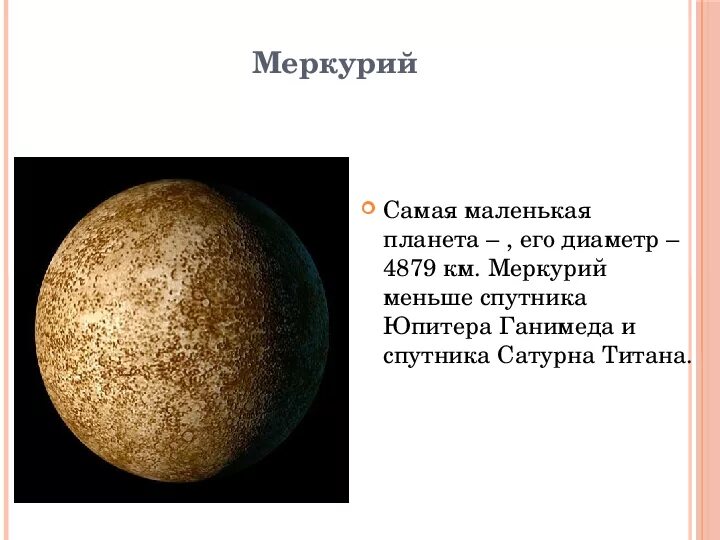 Меркурий

Самая маленькая планета – , его диаметр – 4879 км. Меркурий меньше спутника Юпитера Ганимеда и спутника Сатурна Титана.